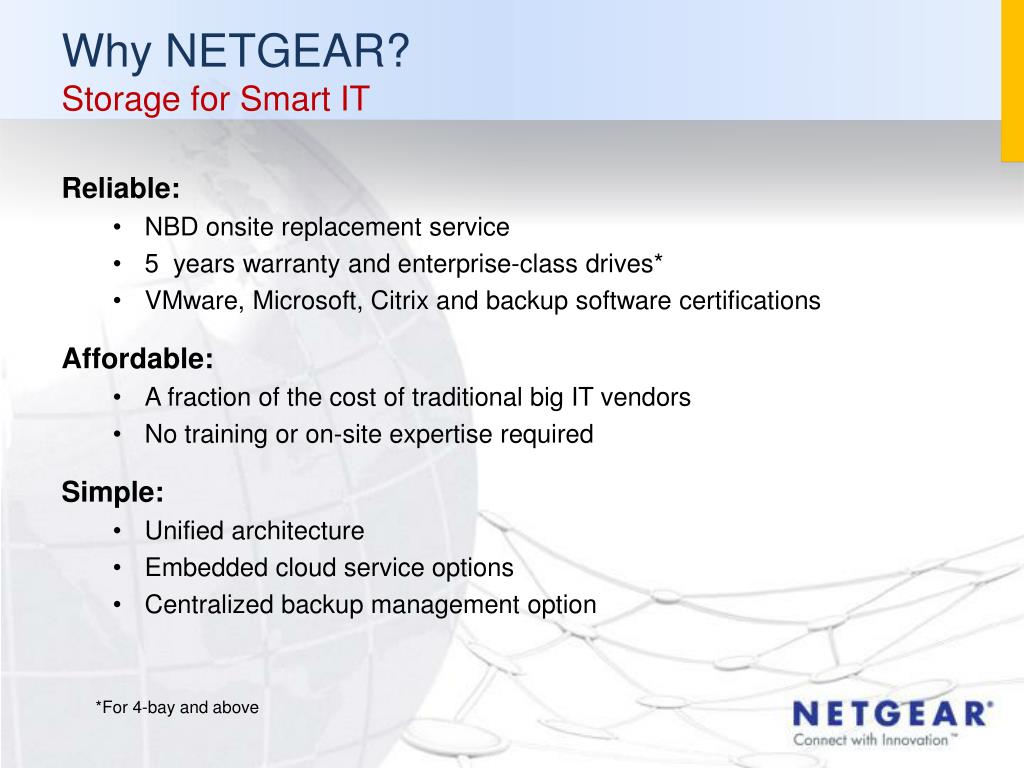 Why NETGEAR?
Storage for Smart IT

Reliable:
• NBD onsite replacement service
• 5 years warranty and enterprise-class drives*
• VMware, Microsoft, Citrix and backup software certifications

Affordable:
• A fraction of the cost of traditional big IT vendors
• No training or on-site expertise required

Simple:
• Unified architecture
• Embedded cloud service options
• Centralized backup management option

*For 4-bay and above

NETGEAR®
Connect with Innovation™